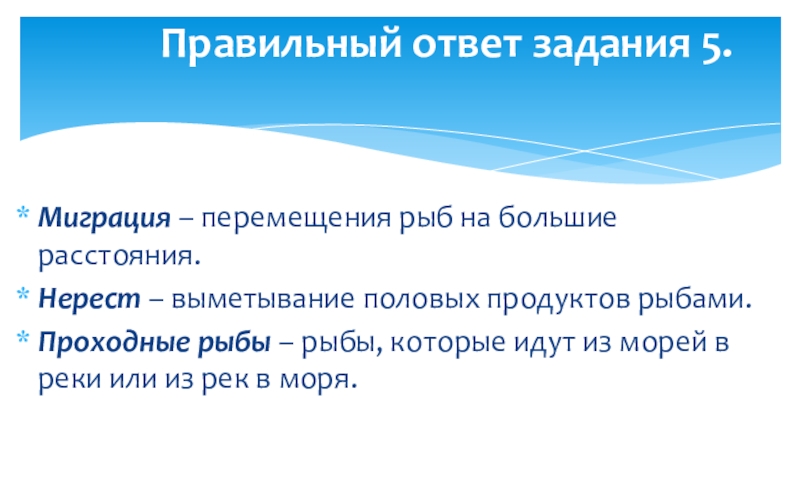 Правильный ответ задания 5.

* Миграция – перемещения рыб на большие расстояния.
* Нерест – выметывание половых продуктов рыбами.
* Проходные рыбы – рыбы, которые идут из морей в реки или из рек в моря.